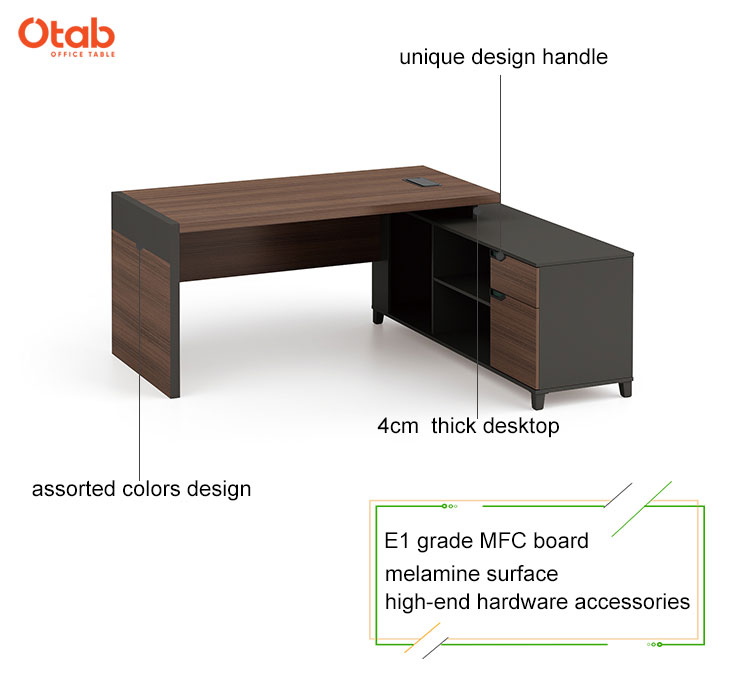 Otab
OFFICE TABLE

unique design handle

4cm thick desktop

assorted colors design

E1 grade MFC board
melamine surface
high-end hardware accessories